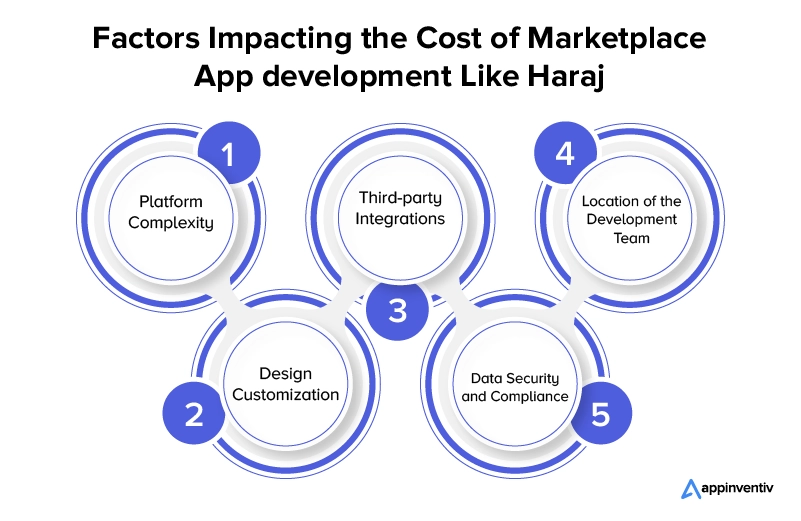 Factors Impacting the Cost of Marketplace App development Like Haraj

1
Platform Complexity

2
Design Customization

3
Third-party Integrations

4
Location of the Development Team

5
Data Security and Compliance

appinventiv